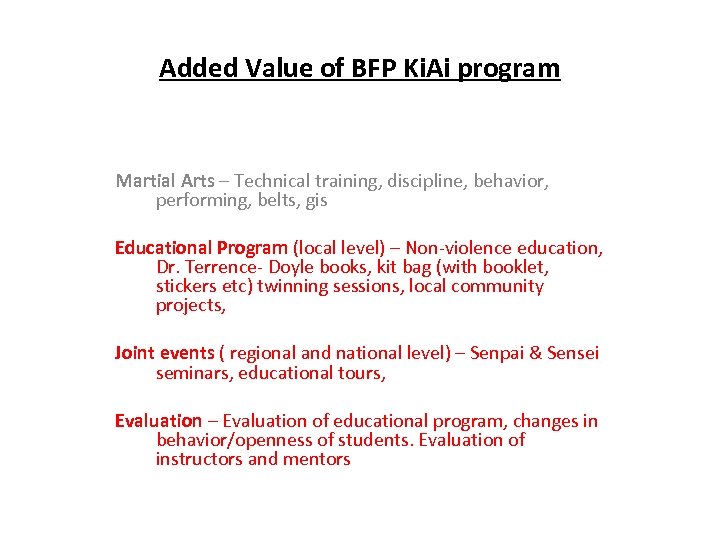 Added Value of BFP KiAi program

Martial Arts – Technical training, discipline, behavior, performing, belts, gis

Educational Program (local level) – Non-violence education, Dr. Terrence- Doyle books, kit bag (with booklet, stickers etc) twinning sessions, local community projects,

Joint events ( regional and national level) – Senpai & Sensei seminars, educational tours,

Evaluation – Evaluation of educational program, changes in behavior/openness of students. Evaluation of instructors and mentors